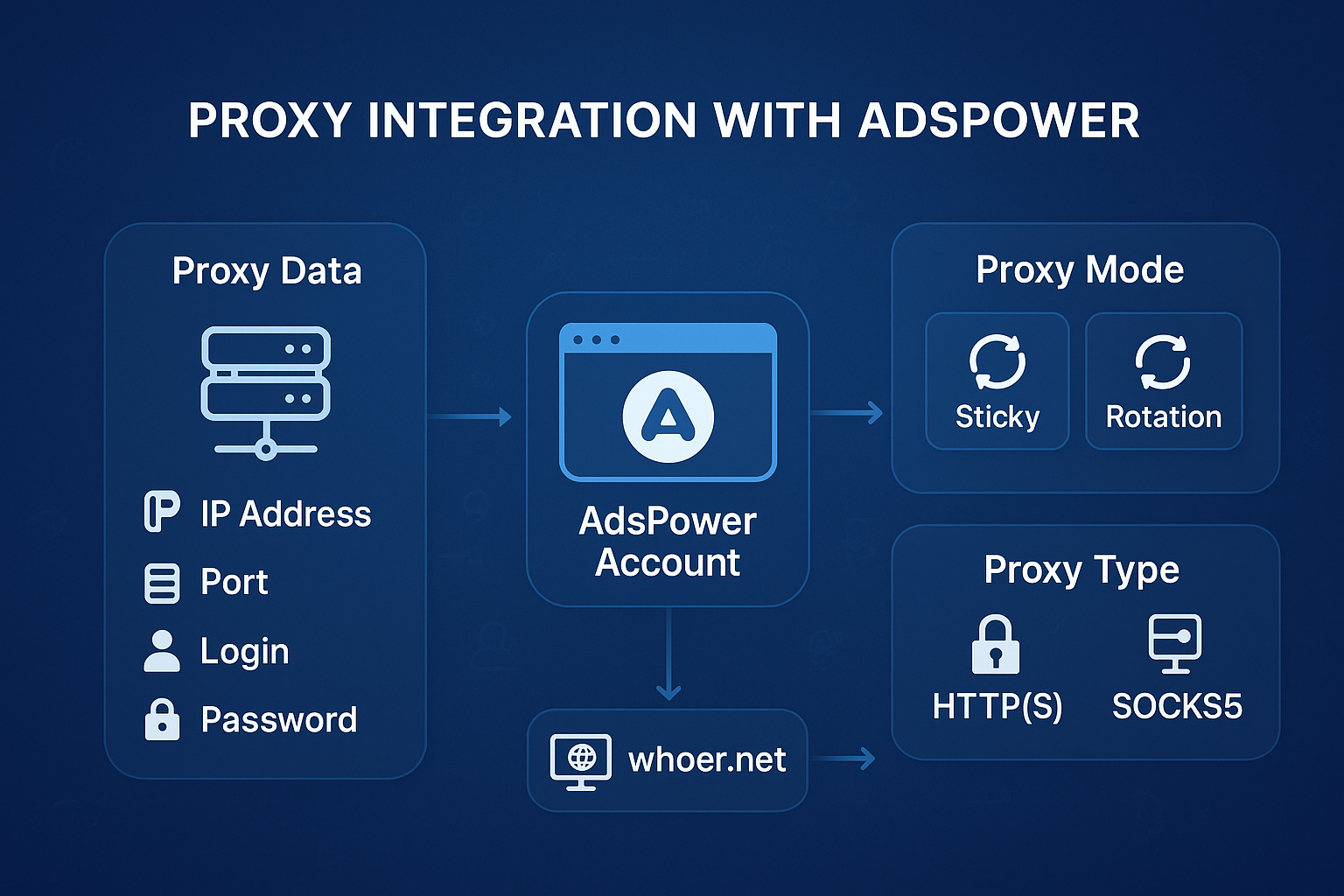 PROXY INTEGRATION WITH ADSPOWER

Proxy Data

IP Address
Port
Login
Password

AdsPower Account

whoer.net

Proxy Mode

Sticky
Rotation

Proxy Type

HTTP(S)
SOCKS5